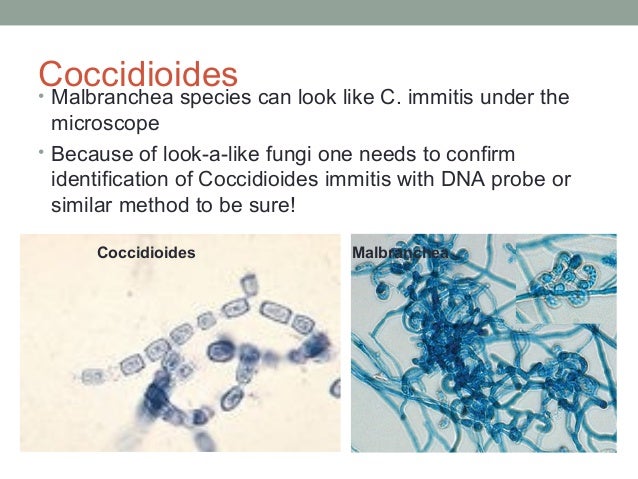 Coccidioides

• Malbranchea species can look like C. immitis under the microscope

• Because of look-a-like fungi one needs to confirm identification of Coccidioides immitis with DNA probe or similar method to be sure!

Coccidioides

Malbranchea